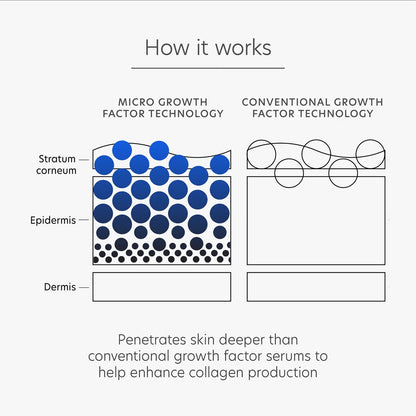 How it works

MICRO GROWTH FACTOR TECHNOLOGY

CONVENTIONAL GROWTH FACTOR TECHNOLOGY

Stratum corneum

Epidermis

Dermis

Penetrates skin deeper than conventional growth factor serums to help enhance collagen production